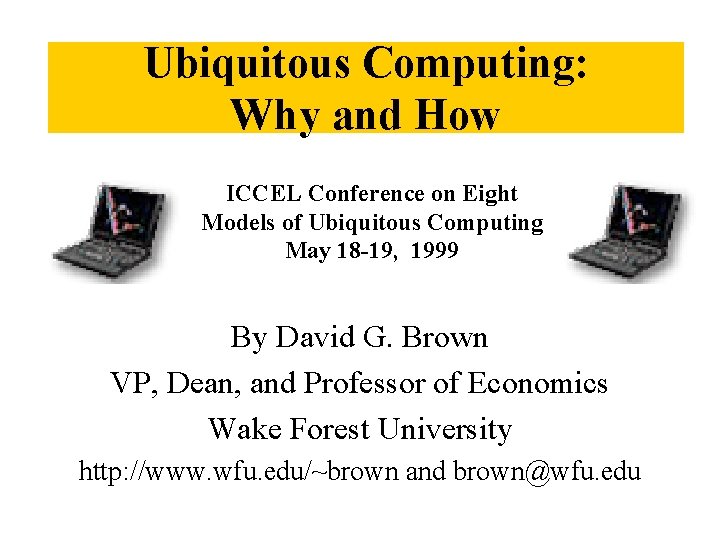 Ubiquitous Computing:
Why and How

ICCEL Conference on Eight
Models of Ubiquitous Computing
May 18-19, 1999

By David G. Brown
VP, Dean, and Professor of Economics
Wake Forest University
http://www.wfu.edu/~brown and brown@wfu.edu